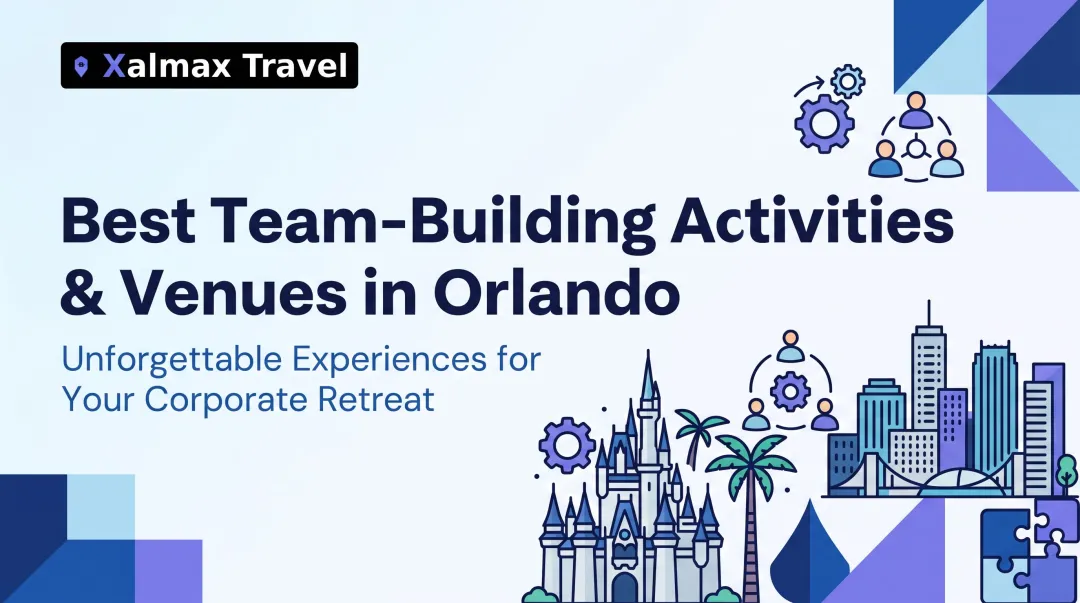 Xalmax Travel

Best Team-Building Activities & Venues in Orlando

Unforgettable Experiences for Your Corporate Retreat